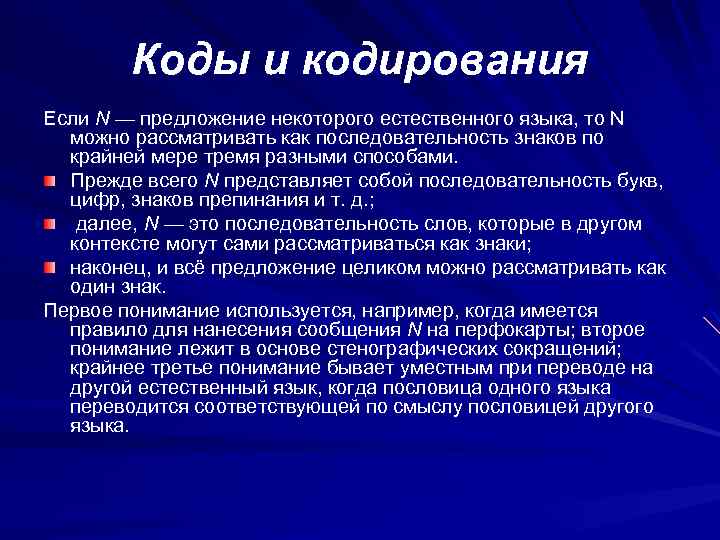 Коды и кодирования

Если N — предложение некоторого естественного языка, то N можно рассматривать как последовательность знаков по крайней мере тремя разными способами.

Прежде всего N представляет собой последовательность букв, цифр, знаков препинания и т. д.;

далее, N — это последовательность слов, которые в другом контексте могут сами рассматриваться как знаки;

наконец, и всё предложение целиком можно рассматривать как один знак.

Первое понимание используется, например, когда имеется правило для нанесения сообщения N на перфокарты; второе понимание лежит в основе стенографических сокращений; крайнее третье понимание бывает уместным при переводе на другой естественный язык, когда пословица одного языка переводится соответствующей по смыслу пословицей другого языка.